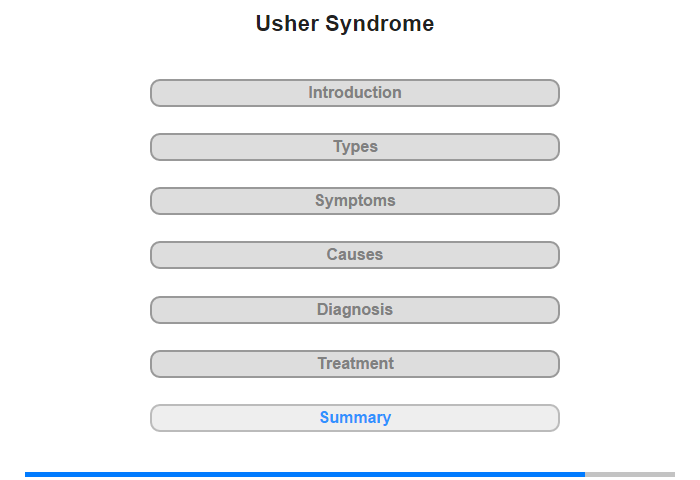 Usher Syndrome

Introduction

Types

Symptoms

Causes

Diagnosis

Treatment

Summary